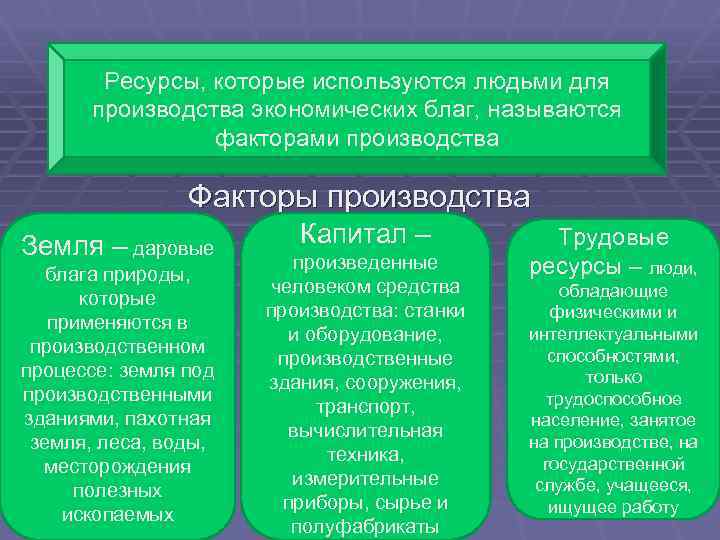 Ресурсы, которые используются людьми для производства экономических благ, называются факторами производства

Факторы производства

Земля – даровые блага природы, которые применяются в производственном процессе: земля под производственными зданиями, пахотная земля, леса, воды, месторождения полезных ископаемых

Капитал – произведенные человеком средства производства: станки и оборудование, производственные здания, сооружения, транспорт, вычислительная техника, измерительные приборы, сырье и полуфабрикаты

Трудовые ресурсы – люди, обладающие физическими и интеллектуальными способностями, только трудоспособное население, занятое на производстве, на государственной службе, учащееся, ищущее работу